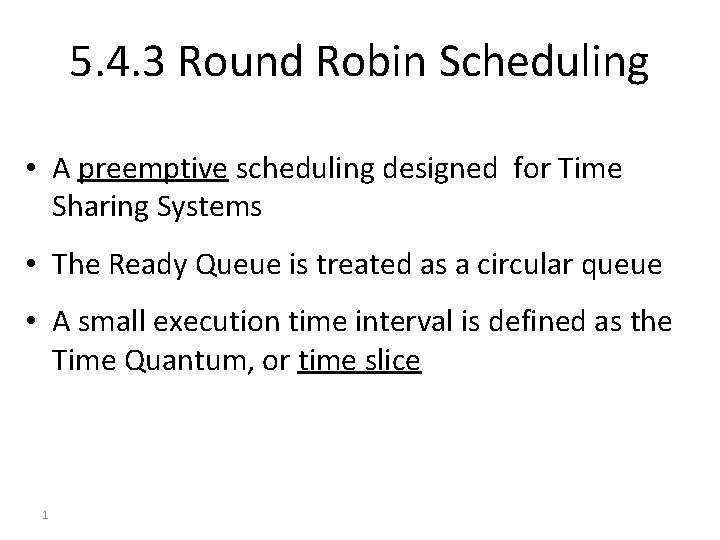 5.4.3 Round Robin Scheduling

• A preemptive scheduling designed for Time Sharing Systems

• The Ready Queue is treated as a circular queue

• A small execution time interval is defined as the Time Quantum, or time slice

1